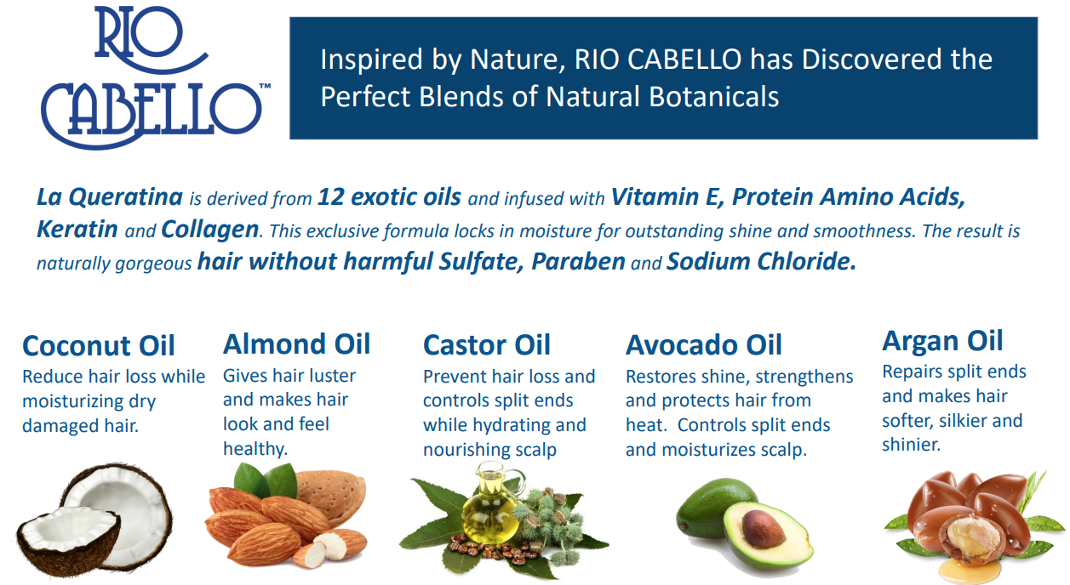 RIO CABELLO™

Inspired by Nature, RIO CABELLO has Discovered the Perfect Blends of Natural Botanicals

La Queratina is derived from 12 exotic oils and infused with Vitamin E, Protein Amino Acids, Keratin and Collagen. This exclusive formula locks in moisture for outstanding shine and smoothness. The result is naturally gorgeous hair without harmful Sulfate, Paraben and Sodium Chloride.

Coconut Oil
Reduce hair loss while moisturizing dry damaged hair.

Almond Oil
Gives hair luster and makes hair look and feel healthy.

Castor Oil
Prevent hair loss and controls split ends while hydrating and nourishing scalp

Avocado Oil
Restores shine, strengthens and protects hair from heat. Controls split ends and moisturizes scalp.

Argan Oil
Repairs split ends and makes hair softer, silkier and shinier.